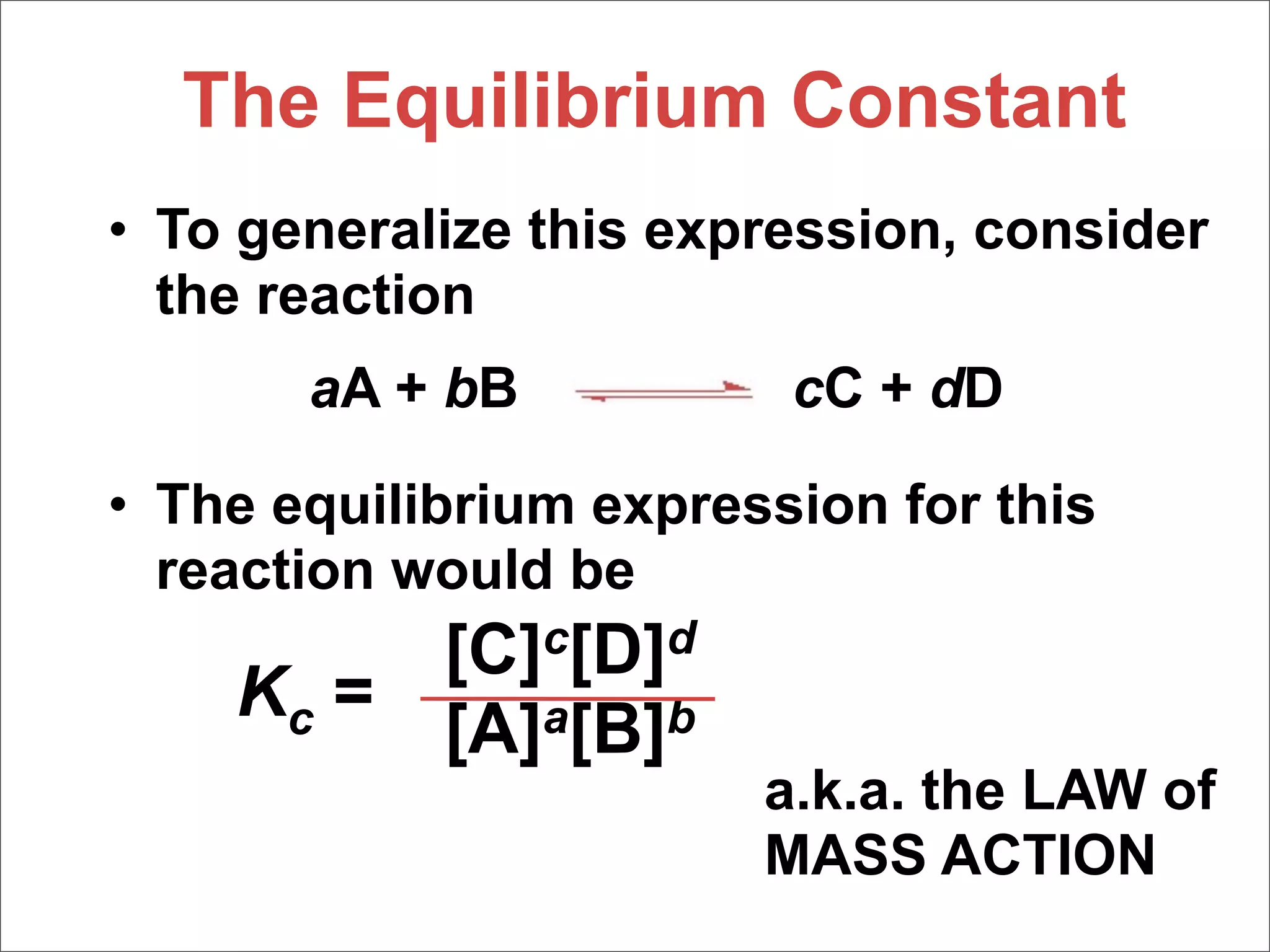 The Equilibrium Constant

• To generalize this expression, consider the reaction

$aA + bB \rightleftharpoons cC + dD$

• The equilibrium expression for this reaction would be

$K_c = \frac{[C]^c[D]^d}{[A]^a[B]^b}$

a.k.a. the LAW of MASS ACTION